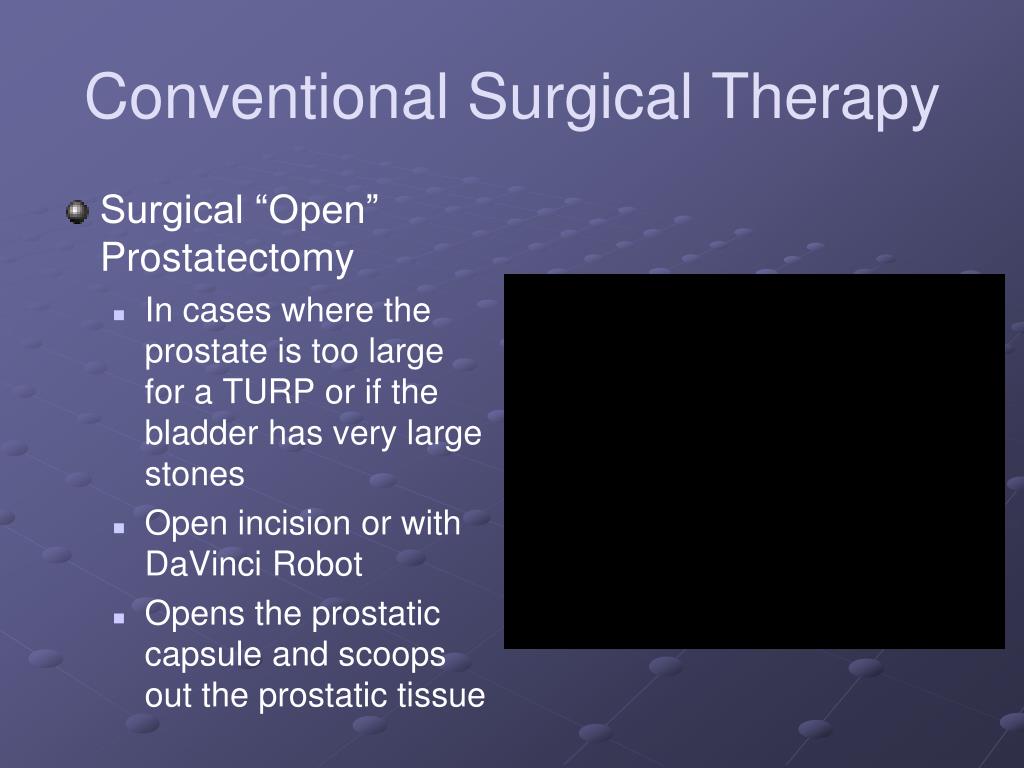 Conventional Surgical Therapy

Surgical “Open” Prostatectomy

In cases where the prostate is too large for a TURP or if the bladder has very large stones

Open incision or with DaVinci Robot

Opens the prostatic capsule and scoops out the prostatic tissue